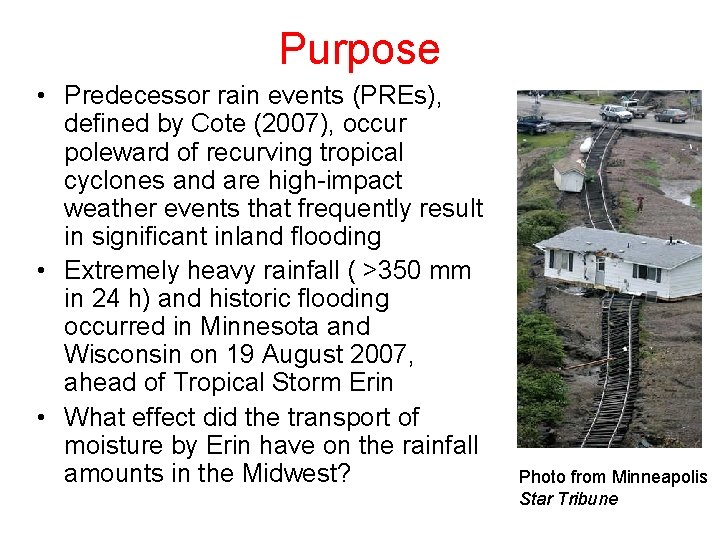 Purpose

• Predecessor rain events (PREs), defined by Cote (2007), occur poleward of recurving tropical cyclones and are high-impact weather events that frequently result in significant inland flooding

• Extremely heavy rainfall ( >350 mm in 24 h) and historic flooding occurred in Minnesota and Wisconsin on 19 August 2007, ahead of Tropical Storm Erin

• What effect did the transport of moisture by Erin have on the rainfall amounts in the Midwest?

Photo from Minneapolis Star Tribune